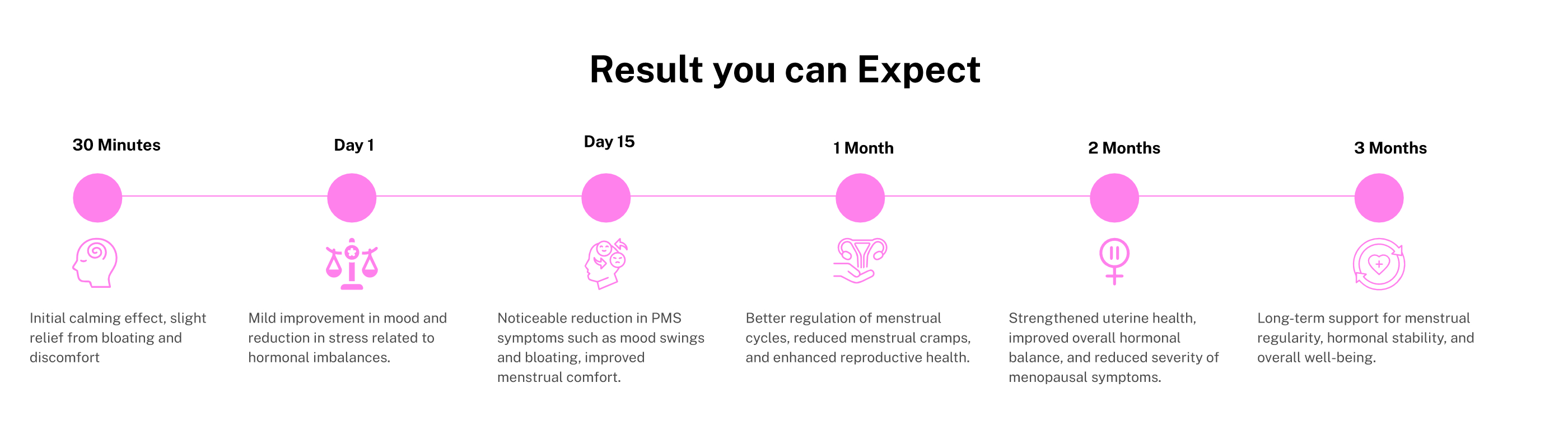 Result you can Expect

30 Minutes

Initial calming effect, slight relief from bloating and discomfort

Day 1

Mild improvement in mood and reduction in stress related to hormonal imbalances.

Day 15

Noticeable reduction in PMS symptoms such as mood swings and bloating, improved menstrual comfort.

1 Month

Better regulation of menstrual cycles, reduced menstrual cramps, and enhanced reproductive health.

2 Months

Strengthened uterine health, improved overall hormonal balance, and reduced severity of menopausal symptoms.

3 Months

Long-term support for menstrual regularity, hormonal stability, and overall well-being.